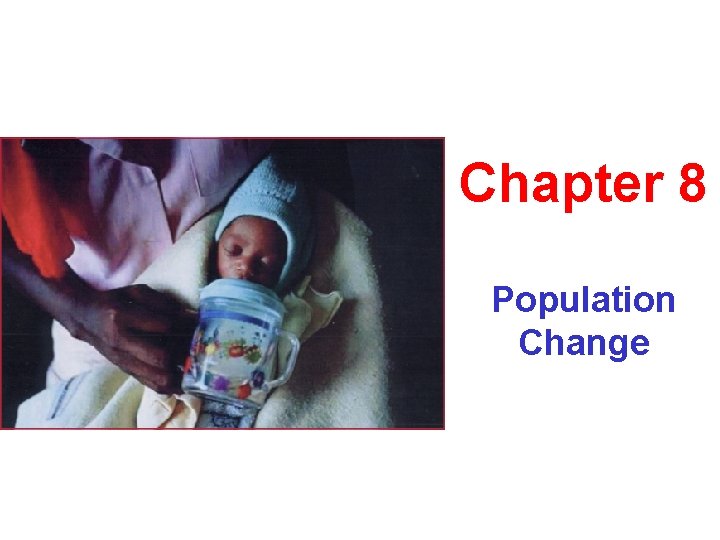 Chapter 8

Population Change